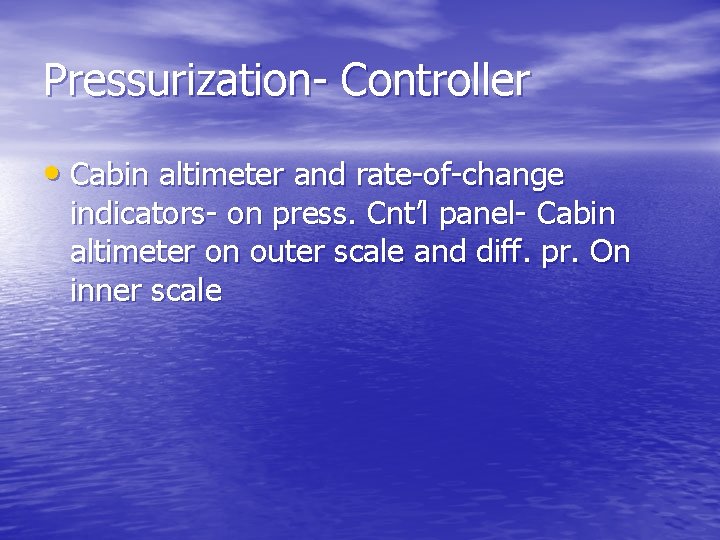 Pressurization- Controller

• Cabin altimeter and rate-of-change indicators- on press. Cnt’l panel- Cabin altimeter on outer scale and diff. pr. On inner scale